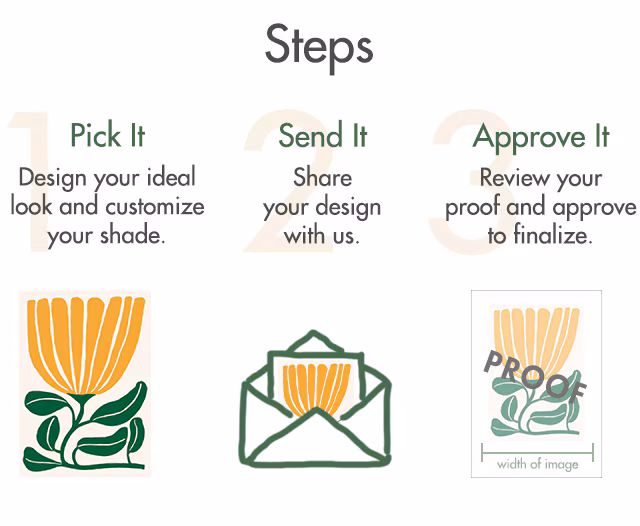 Steps

1
Pick It
Design your ideal look and customize your shade.

2
Send It
Share your design with us.

3
Approve It
Review your proof and approve to finalize.

PROOF
width of image